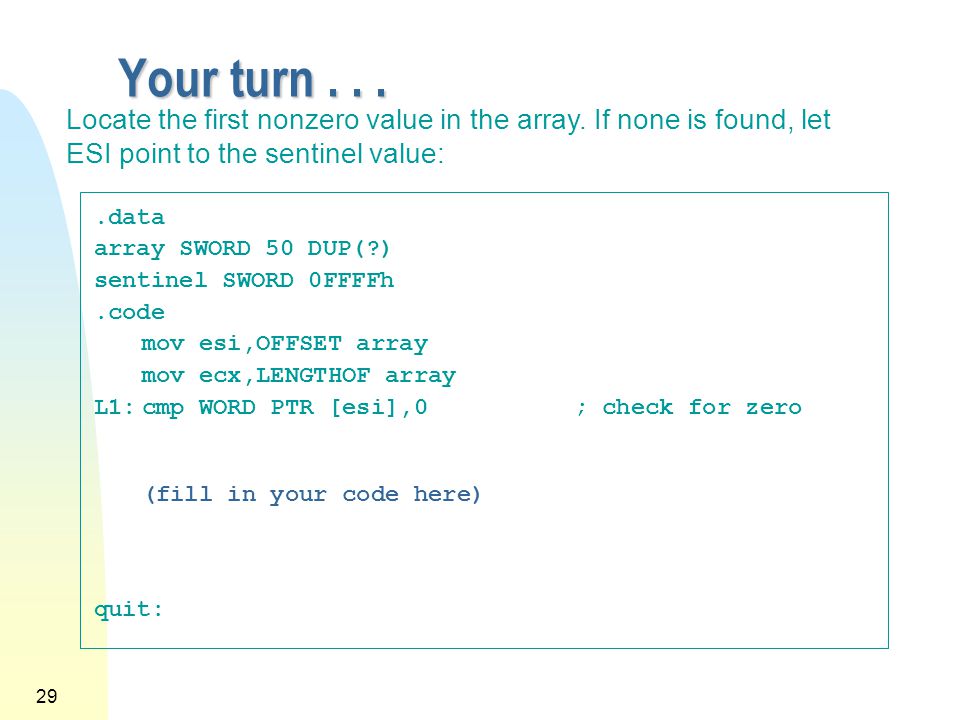 Your turn . . .

Locate the first nonzero value in the array. If none is found, let ESI point to the sentinel value:

.data
array SWORD 50 DUP(?)
sentinel SWORD 0FFFFh
.code
mov esi,OFFSET array
mov ecx,LENGTHOF array
L1: cmp WORD PTR [esi],0 ; check for zero

(fill in your code here)

quit:

29